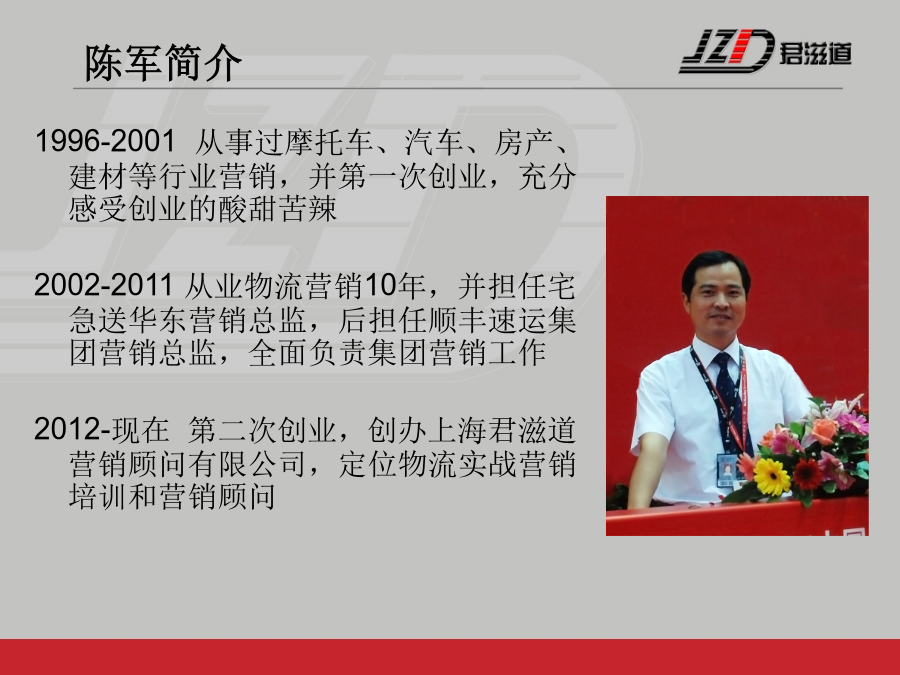 陈军简介

JZD 君滋道

1996-2001 从事过摩托车、汽车、房产、建材等行业营销，并第一次创业，充分感受创业的酸甜苦辣

2002-2011 从业物流营销10年，并担任宅急送华东营销总监，后担任顺丰速运集团营销总监，全面负责集团营销工作

2012-现在 第二次创业，创办上海君滋道营销顾问有限公司，定位物流实战营销培训和营销顾问